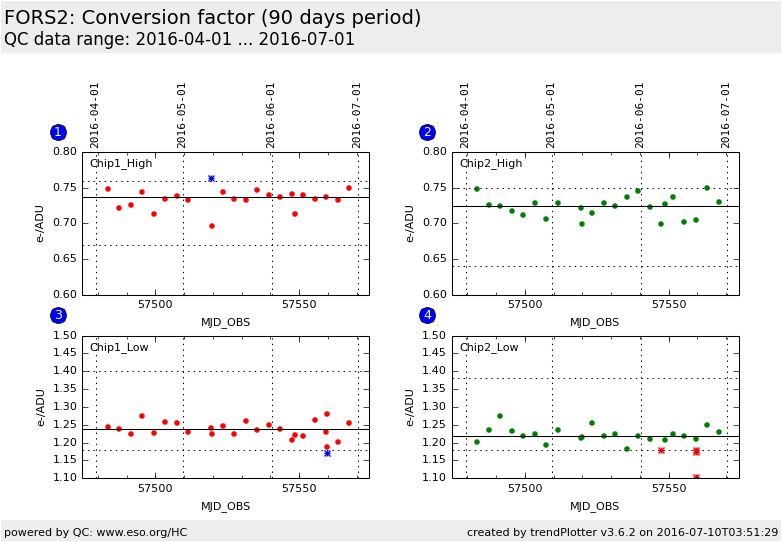 FORS2: Conversion factor (90 days period)
QC data range: 2016-04-01 ... 2016-07-01

1
2016-04-01
2016-05-01
2016-06-01
2016-07-01
Chip1_High
e-/ADU
0.80
0.75
0.70
0.65
0.60
57500
57550
MJD_OBS

2
2016-04-01
2016-05-01
2016-06-01
2016-07-01
Chip2_High
e-/ADU
0.80
0.75
0.70
0.65
0.60
57500
57550
MJD_OBS

3
Chip1_Low
e-/ADU
1.50
1.45
1.40
1.35
1.30
1.25
1.20
1.15
1.10
57500
57550
MJD_OBS

4
Chip2_Low
e-/ADU
1.50
1.45
1.40
1.35
1.30
1.25
1.20
1.15
1.10
57500
57550
MJD_OBS

powered by QC: www.eso.org/HC
created by trendPlotter v3.6.2 on 2016-07-10T03:51:29